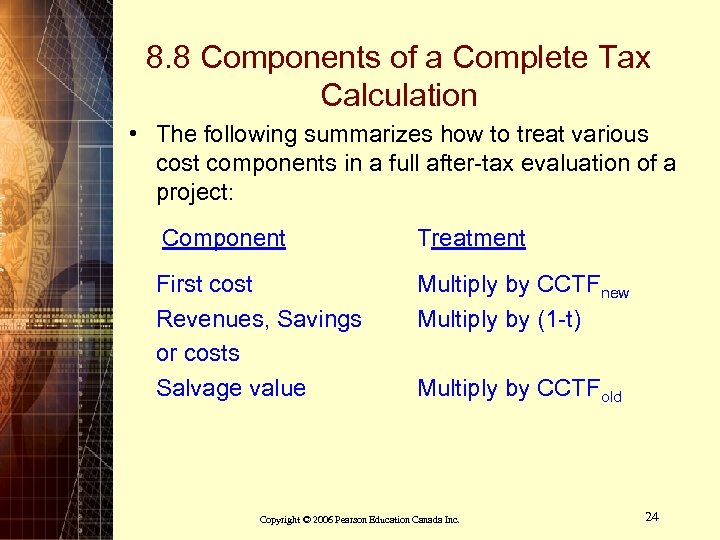 8.8 Components of a Complete Tax Calculation

• The following summarizes how to treat various cost components in a full after-tax evaluation of a project:

| Component | Treatment |
|---|---|
| First cost | Multiply by $CCTF_{new}$ |
| Revenues, Savings or costs | Multiply by (1-t) |
| Salvage value | Multiply by $CCTF_{old}$ |

Copyright © 2006 Pearson Education Canada Inc.

24